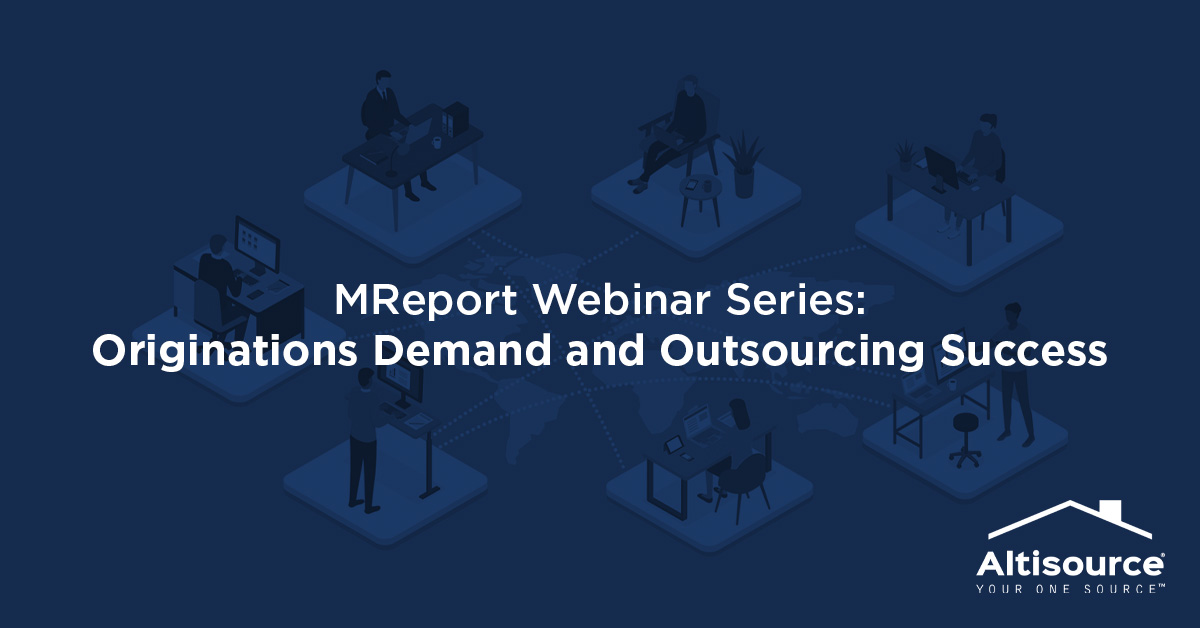 MReport Webinar Series:
Originations Demand and Outsourcing Success

Altisource®
YOUR ONE SOURCE™